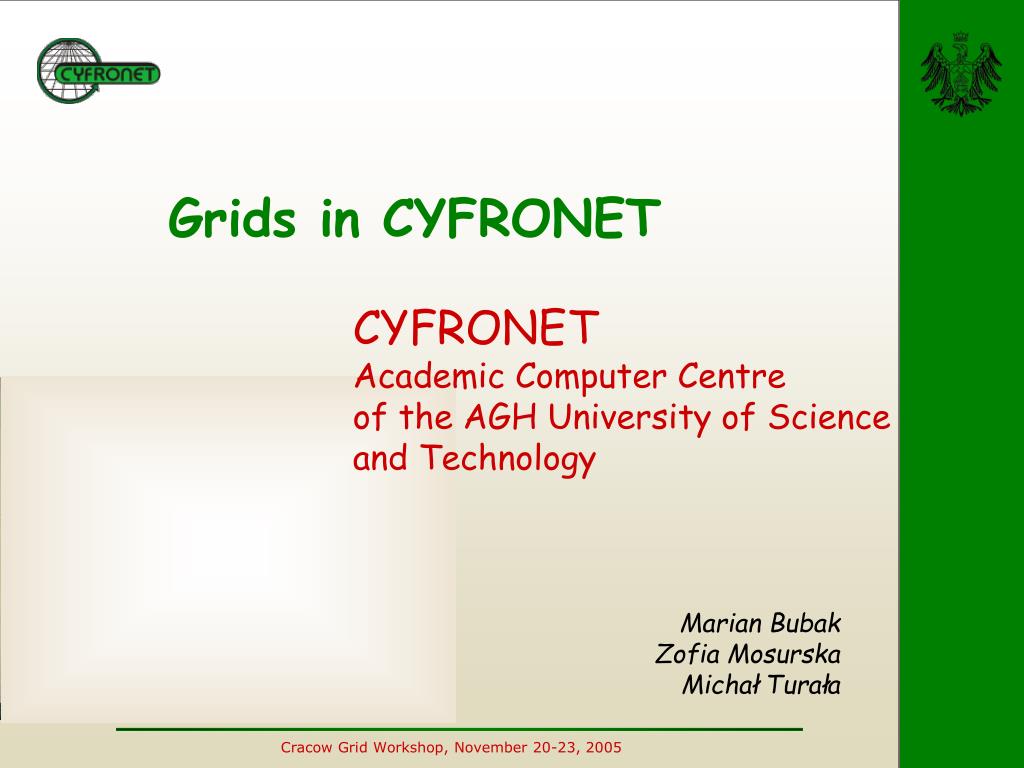 CYFRONET

Grids in CYFRONET

CYFRONET
Academic Computer Centre
of the AGH University of Science and Technology

Marian Bubak
Zofia Mosurska
Michał Turała

Cracow Grid Workshop, November 20-23, 2005